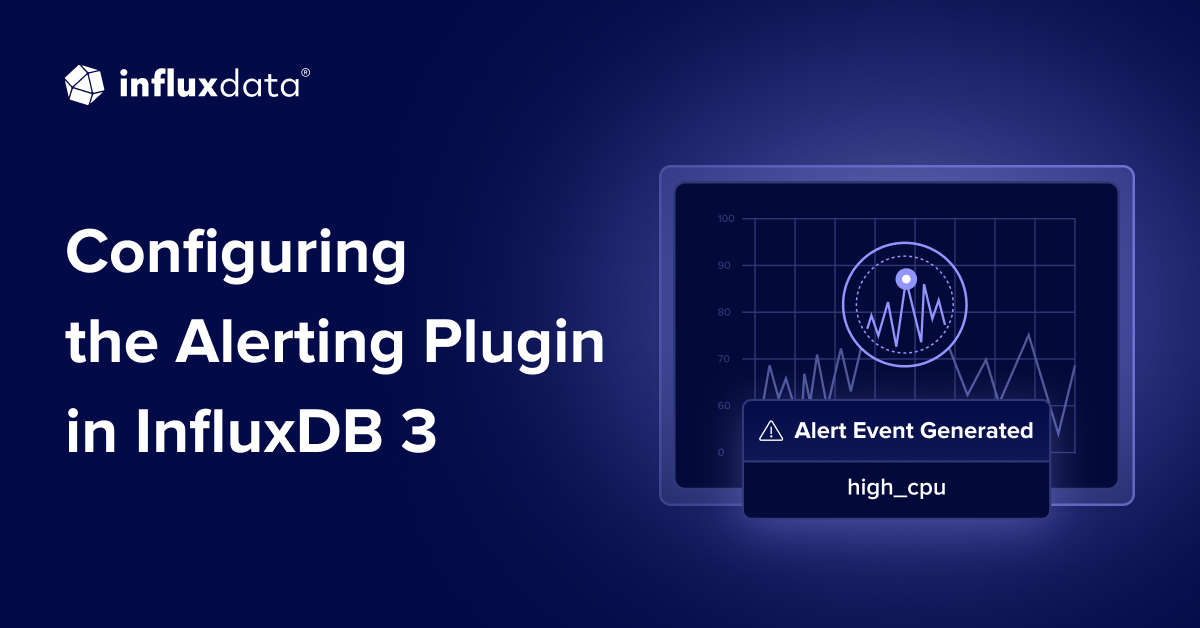 influxdata®

Configuring the Alerting Plugin in InfluxDB 3

100
90
80
70
60
0

Alert Event Generated

high_cpu